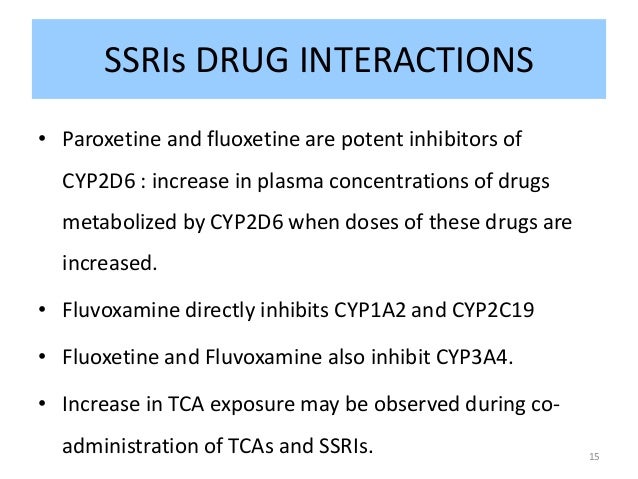 SSRIs DRUG INTERACTIONS

• Paroxetine and fluoxetine are potent inhibitors of CYP2D6 : increase in plasma concentrations of drugs metabolized by CYP2D6 when doses of these drugs are increased.

• Fluvoxamine directly inhibits CYP1A2 and CYP2C19

• Fluoxetine and Fluvoxamine also inhibit CYP3A4.

• Increase in TCA exposure may be observed during co-administration of TCAs and SSRIs.

15